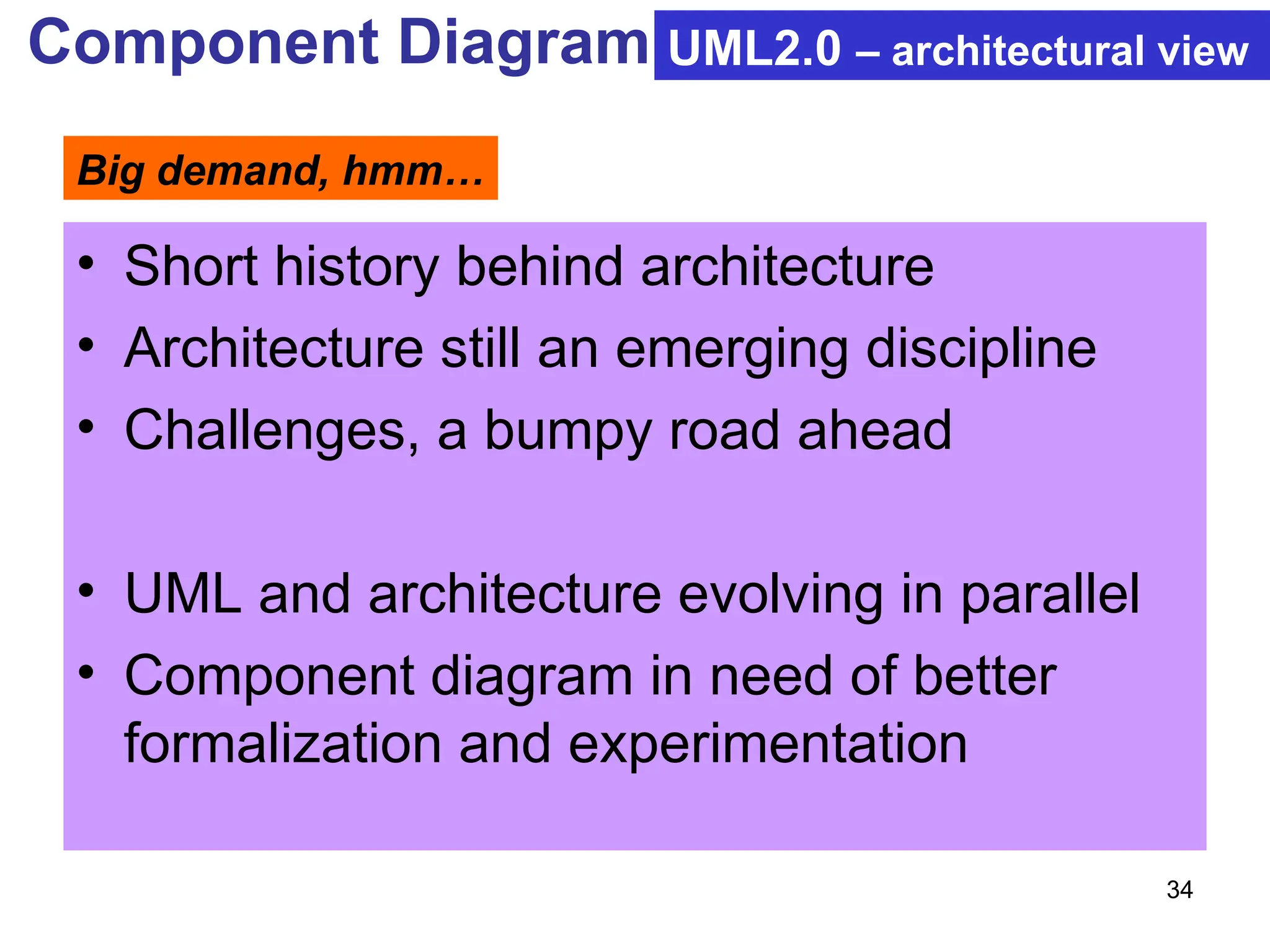 Component Diagram UML2.0 – architectural view

Big demand, hmm…

• Short history behind architecture
• Architecture still an emerging discipline
• Challenges, a bumpy road ahead

• UML and architecture evolving in parallel
• Component diagram in need of better formalization and experimentation

34